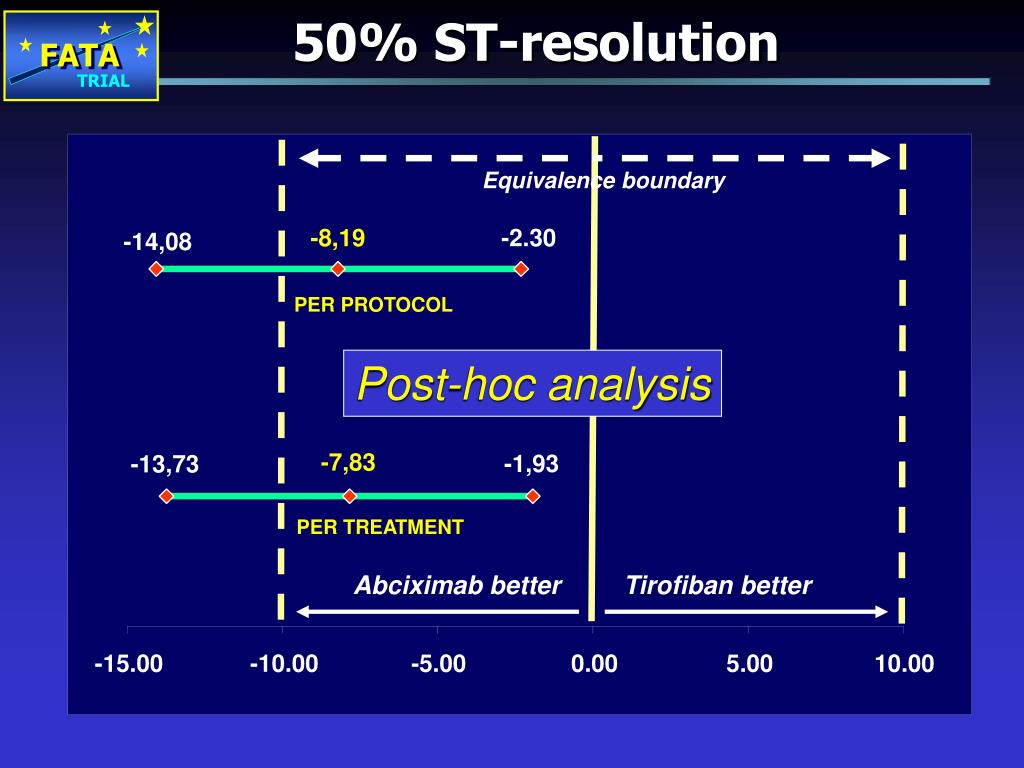 FATA TRIAL

50% ST-resolution

Equivalence boundary

-14,08
-8,19
-2.30

PER PROTOCOL

Post-hoc analysis

-13,73
-7,83
-1,93

PER TREATMENT

Abciximab better
Tirofiban better

-15.00
-10.00
-5.00
0.00
5.00
10.00